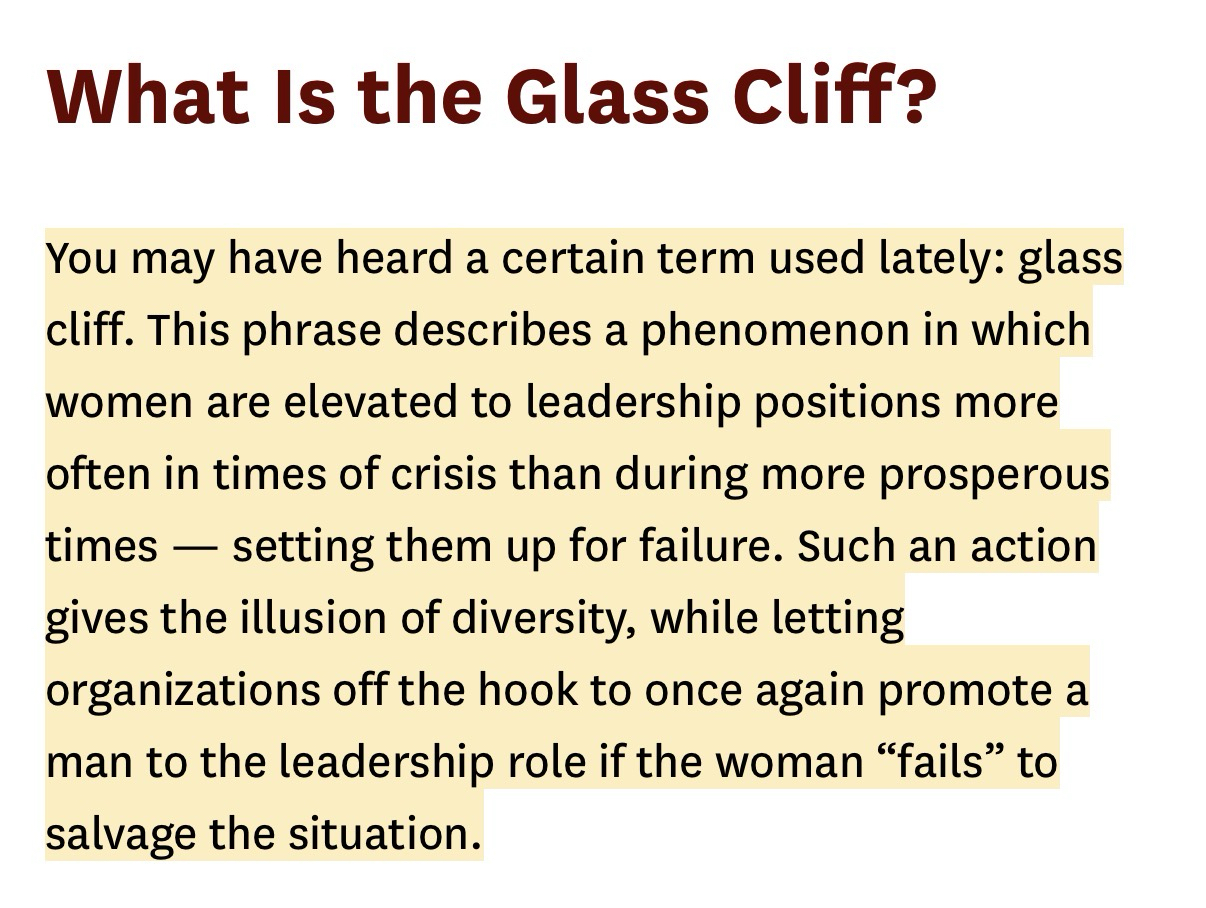 What Is the Glass Cliff?

You may have heard a certain term used lately: glass cliff. This phrase describes a phenomenon in which women are elevated to leadership positions more often in times of crisis than during more prosperous times — setting them up for failure. Such an action gives the illusion of diversity, while letting organizations off the hook to once again promote a man to the leadership role if the woman “fails” to salvage the situation.